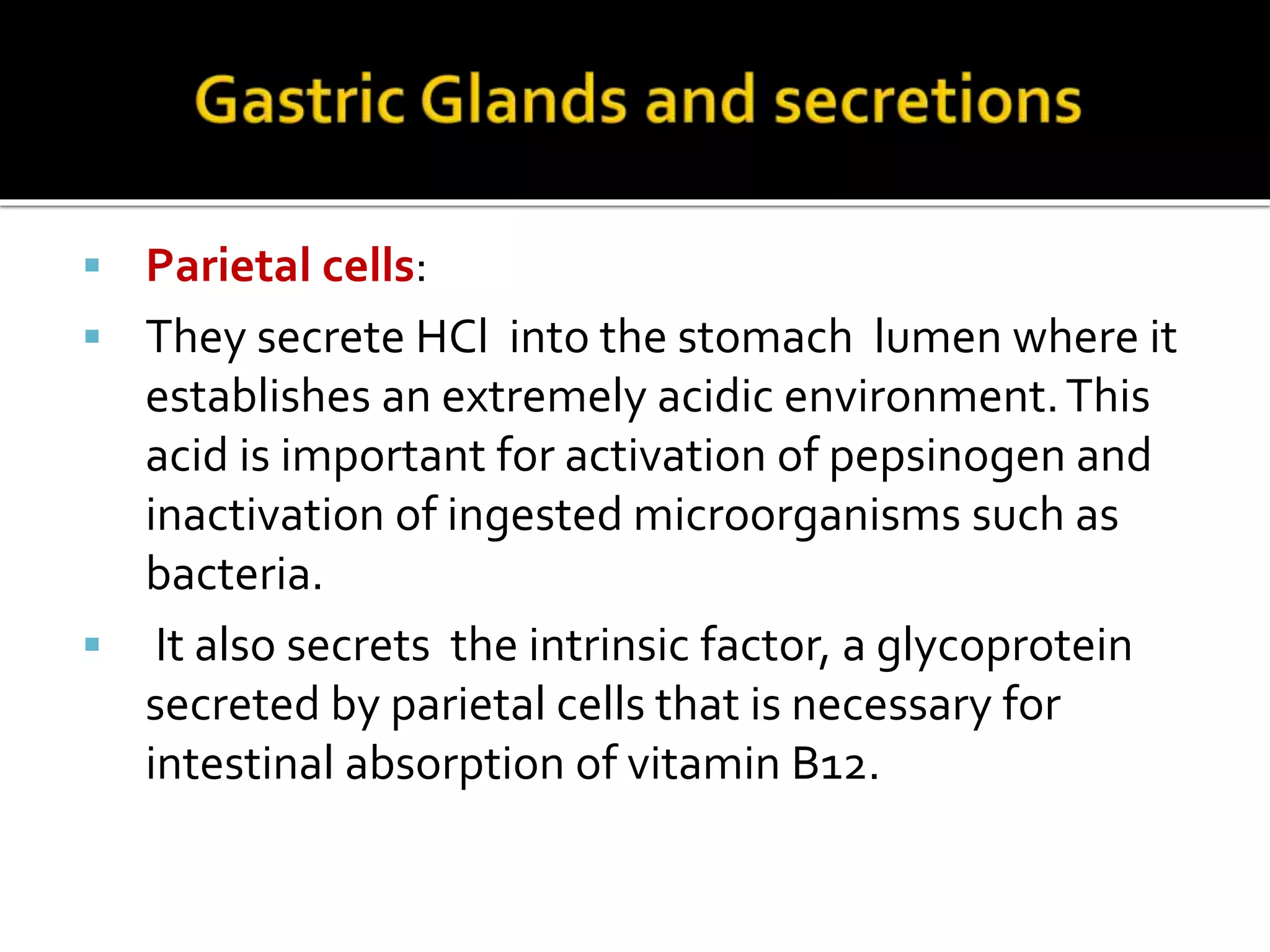 Gastric Glands and secretions

▪ Parietal cells:

▪ They secrete HCl into the stomach lumen where it establishes an extremely acidic environment. This acid is important for activation of pepsinogen and inactivation of ingested microorganisms such as bacteria.

▪ It also secrets the intrinsic factor, a glycoprotein secreted by parietal cells that is necessary for intestinal absorption of vitamin B12.